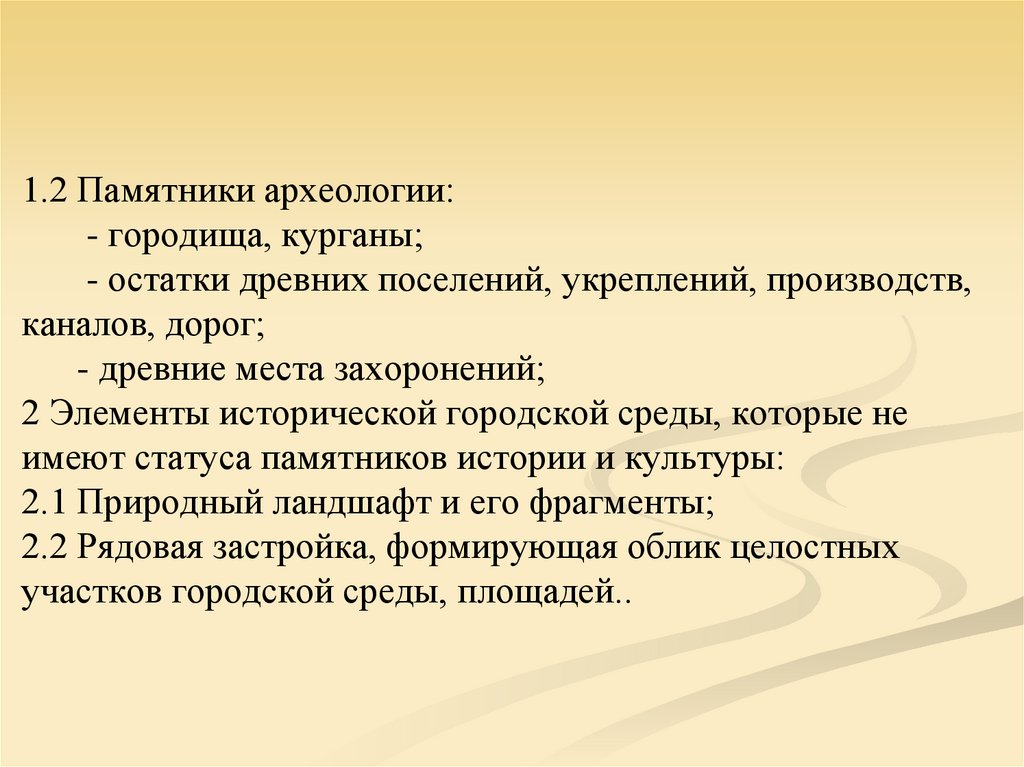 1.2 Памятники археологии:
- городища, курганы;
- остатки древних поселений, укреплений, производств, каналов, дорог;
- древние места захоронений;
2 Элементы исторической городской среды, которые не имеют статуса памятников истории и культуры:
2.1 Природный ландшафт и его фрагменты;
2.2 Рядовая застройка, формирующая облик целостных участков городской среды, площадей..